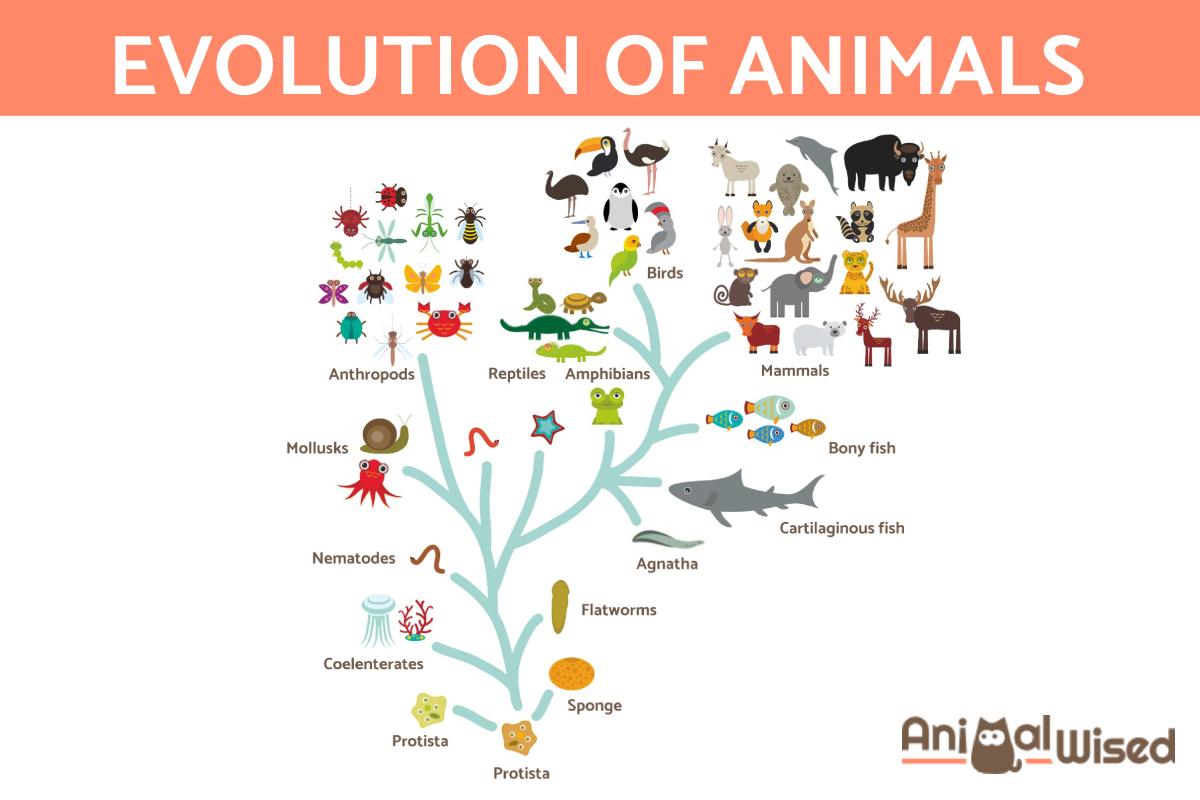 EVOLUTION OF ANIMALS

Birds

Anthropods

Reptiles

Amphibians

Mammals

Mollusks

Bony fish

Cartilaginous fish

Agnatha

Nematodes

Flatworms

Coelenterates

Sponge

Protista

Protista

AnimalWised